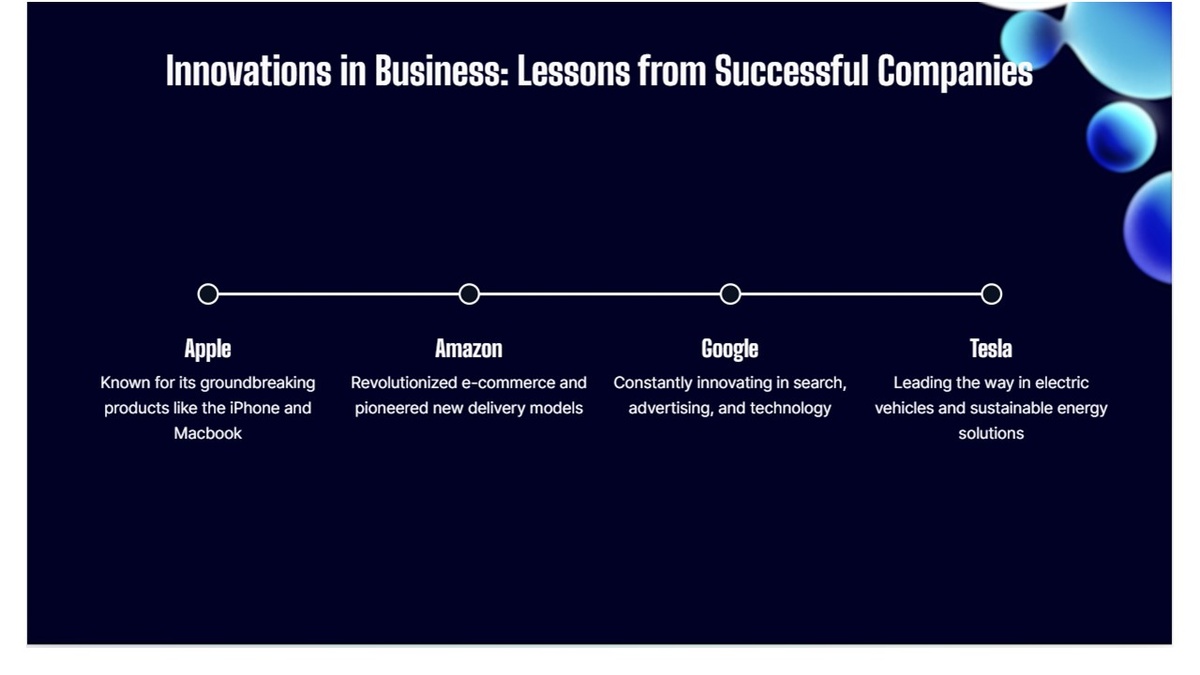 Innovations in Business: Lessons from Successful Companies

Apple
Known for its groundbreaking products like the iPhone and Macbook

Amazon
Revolutionized e-commerce and pioneered new delivery models

Google
Constantly innovating in search, advertising, and technology

Tesla
Leading the way in electric vehicles and sustainable energy solutions